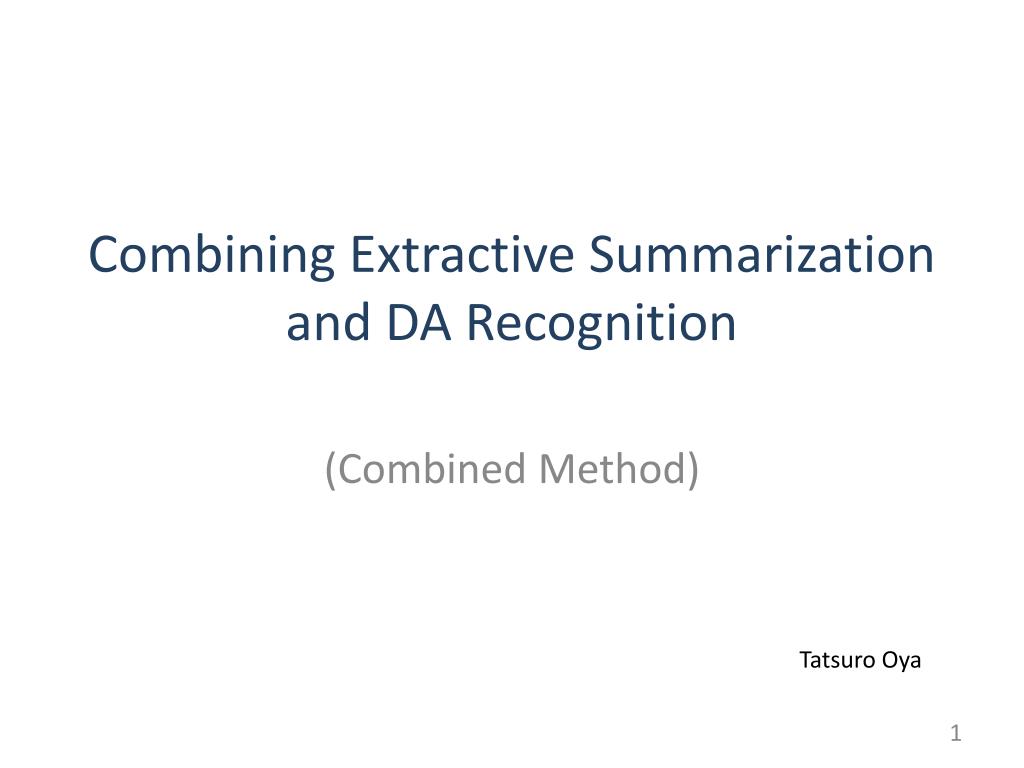 Combining Extractive Summarization and DA Recognition

(Combined Method)

Tatsuro Oya

1